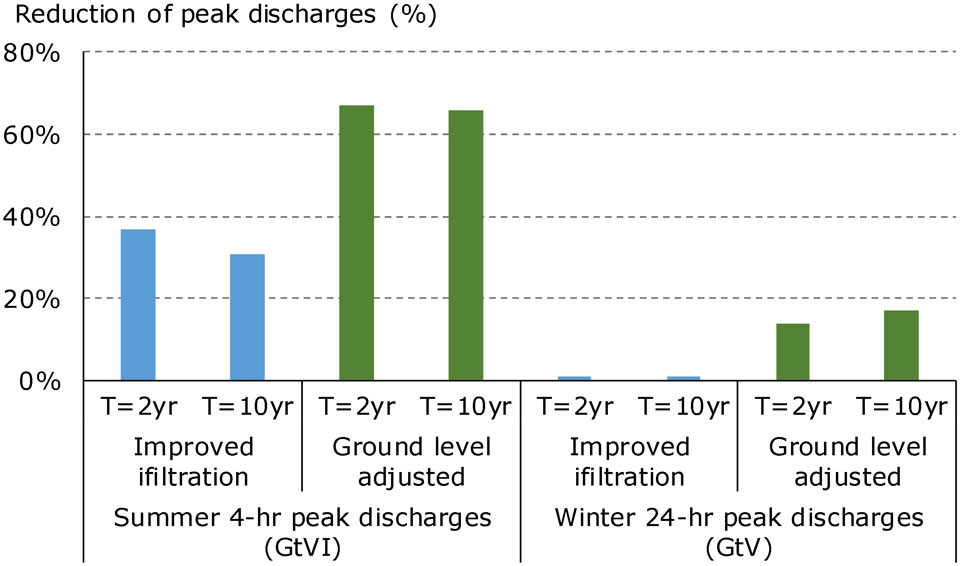 Reduction of peak discharges (%)

80%
60%
40%
20%
0%

T=2yr T=10yr T=2yr T=10yr T=2yr T=10yr T=2yr T=10yr

Improved ifiltration

Ground level adjusted

Improved ifiltration

Ground level adjusted

Summer 4-hr peak discharges (GtVI)

Winter 24-hr peak discharges (GtV)